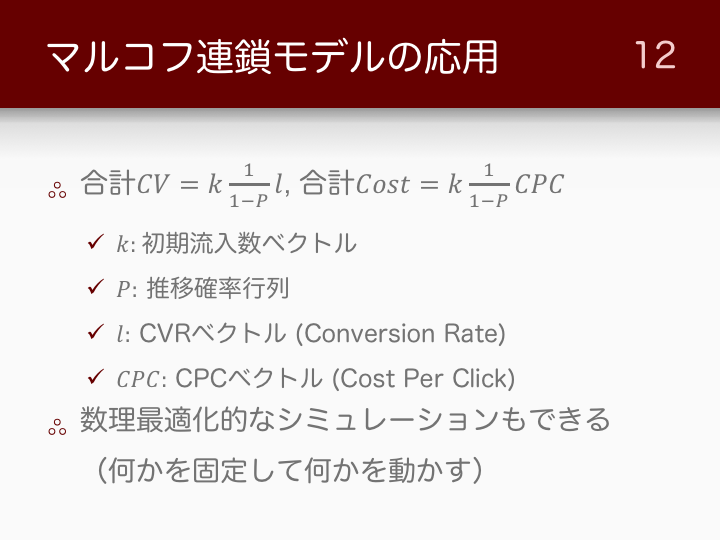 マルコフ連鎖モデルの応用 12

合計$CV = k\frac{1}{1-P}l$, 合計$Cost = k\frac{1}{1-P}CPC$

✓ $k$: 初期流入数ベクトル

✓ $P$: 推移確率行列

✓ $l$: CVRベクトル (Conversion Rate)

✓ $CPC$: CPCベクトル (Cost Per Click)

数理最適化的なシミュレーションもできる
（何かを固定して何かを動かす）